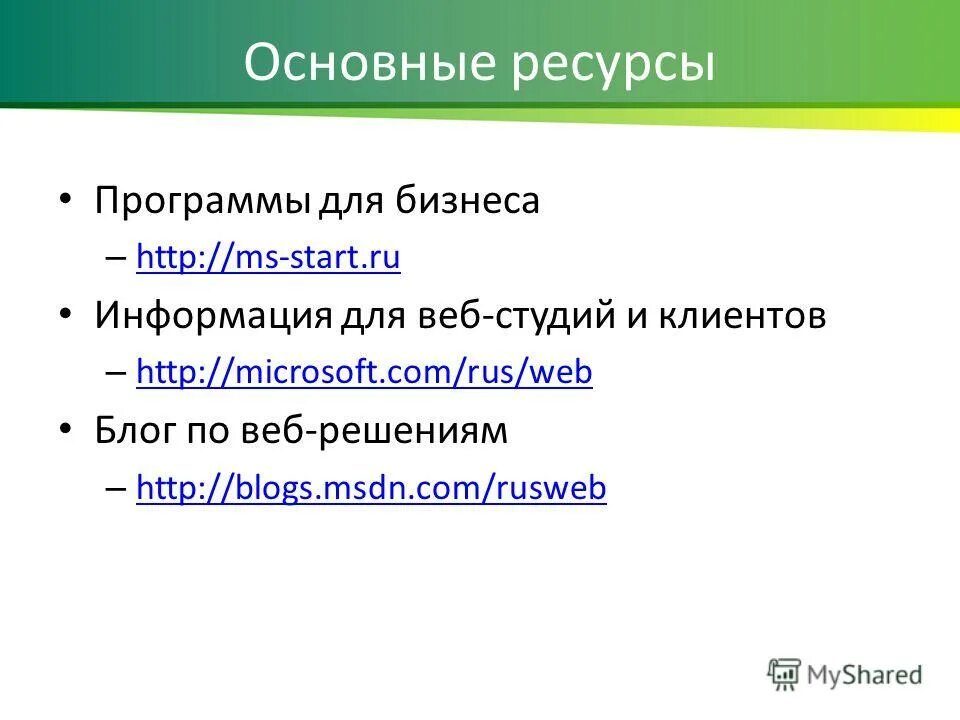 Основные ресурсы

• Программы для бизнеса
– http://ms-start.ru
• Информация для веб-студий и клиентов
– http://microsoft.com/rus/web
• Блог по веб-решениям
– http://blogs.msdn.com/rusweb

MyShared